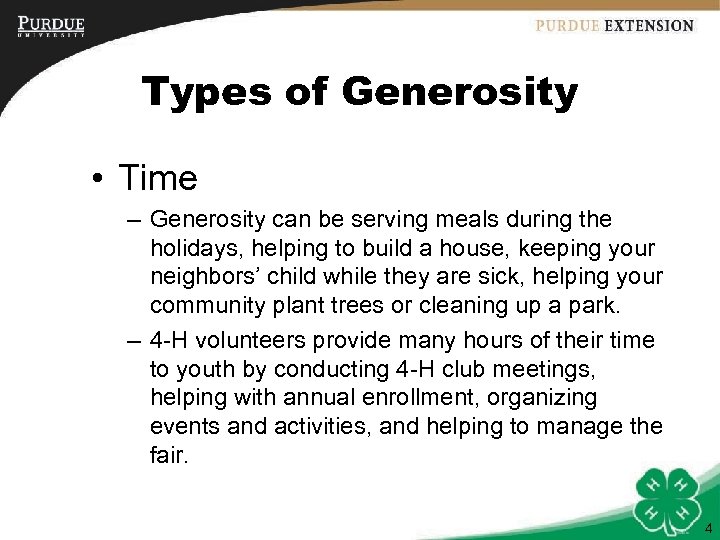 PURDUE UNIVERSITY

PURDUE EXTENSION

Types of Generosity

• Time

– Generosity can be serving meals during the holidays, helping to build a house, keeping your neighbors' child while they are sick, helping your community plant trees or cleaning up a park.

– 4-H volunteers provide many hours of their time to youth by conducting 4-H club meetings, helping with annual enrollment, organizing events and activities, and helping to manage the fair.

H H H H

4